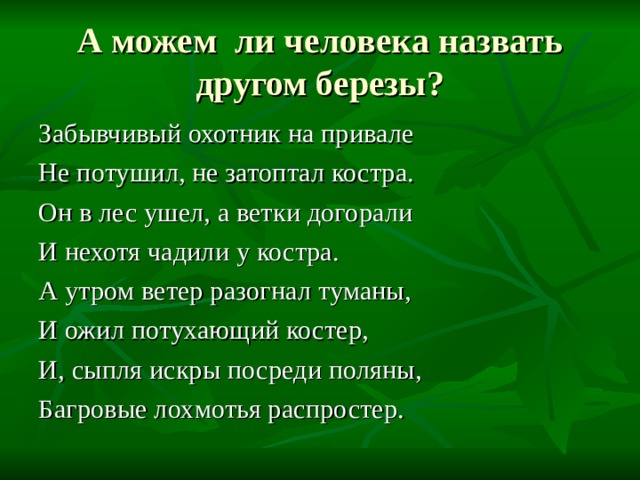 А можем ли человека назвать другом березы?

Забывчивый охотник на привале
Не потушил, не затоптал костра.
Он в лес ушел, а ветки догорали
И нехотя чадили у костра.
А утром ветер разогнал туманы,
И ожил потухающий костер,
И, сыпля искры посреди поляны,
Багровые лохмотья распростер.